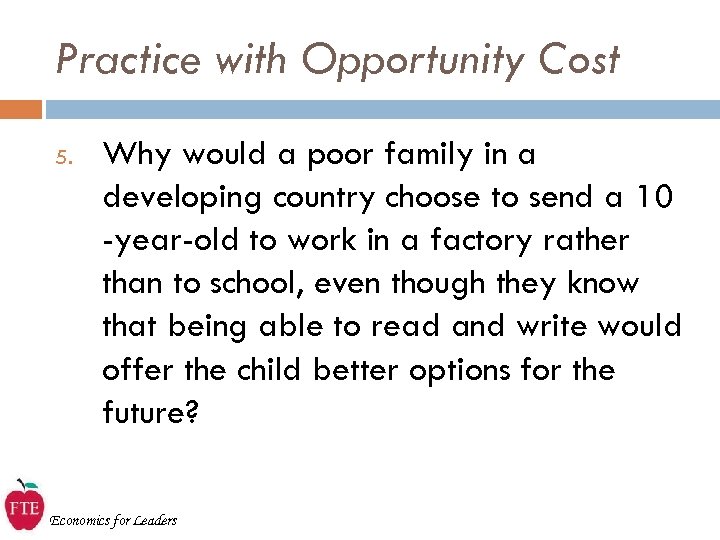 Practice with Opportunity Cost

5. Why would a poor family in a developing country choose to send a 10 -year-old to work in a factory rather than to school, even though they know that being able to read and write would offer the child better options for the future?

FTE

Economics for Leaders